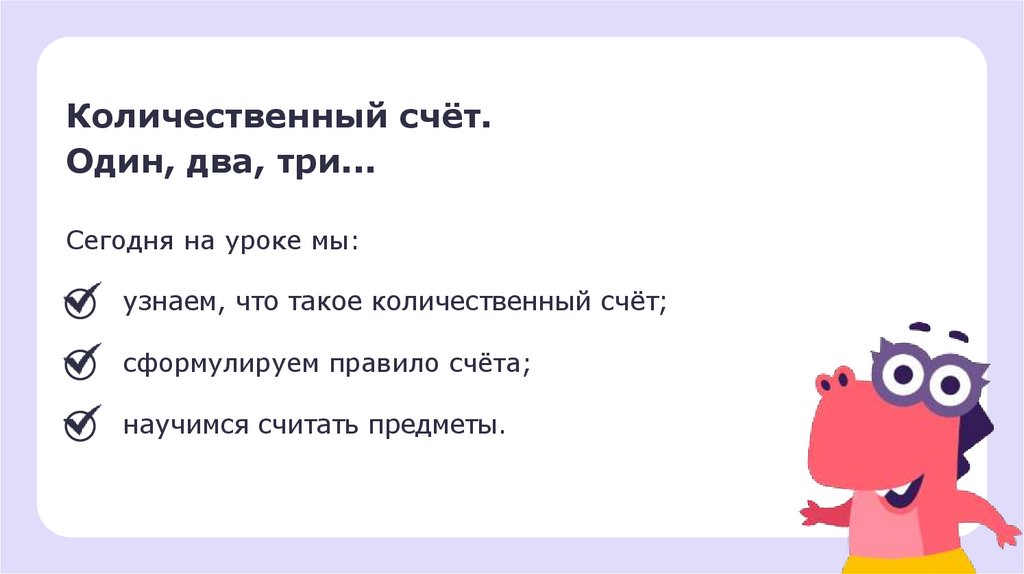 Количественный счёт.
Один, два, три...

Сегодня на уроке мы:

узнаем, что такое количественный счёт;

сформулируем правило счёта;

научимся считать предметы.